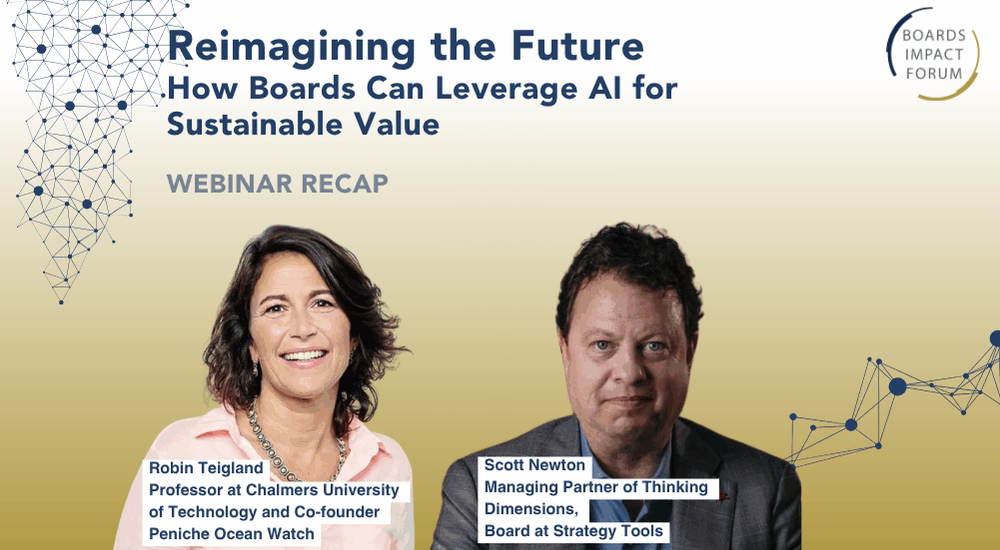 Reimagining the Future
How Boards Can Leverage AI for Sustainable Value

BOARDS IMPACT FORUM

WEBINAR RECAP

Robin Teigland
Professor at Chalmers University of Technology and Co-founder Peniche Ocean Watch

Scott Newton
Managing Partner of Thinking Dimensions,
Board at Strategy Tools